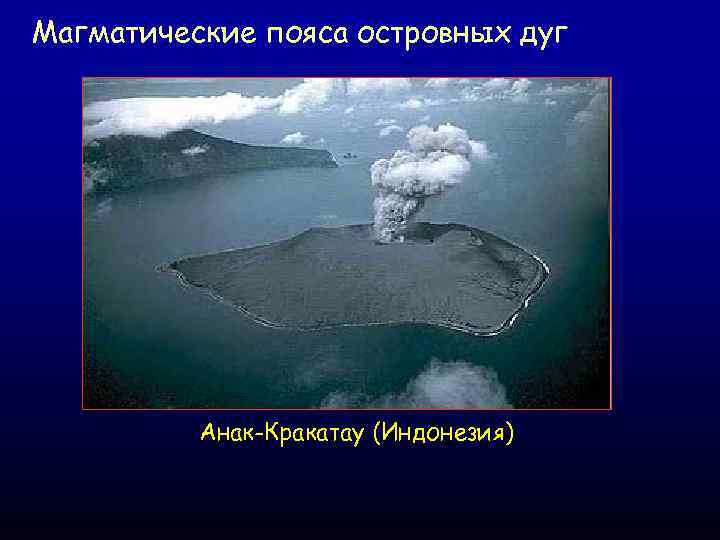 Магматические пояса островных дуг

Анак-Кракатау (Индонезия)